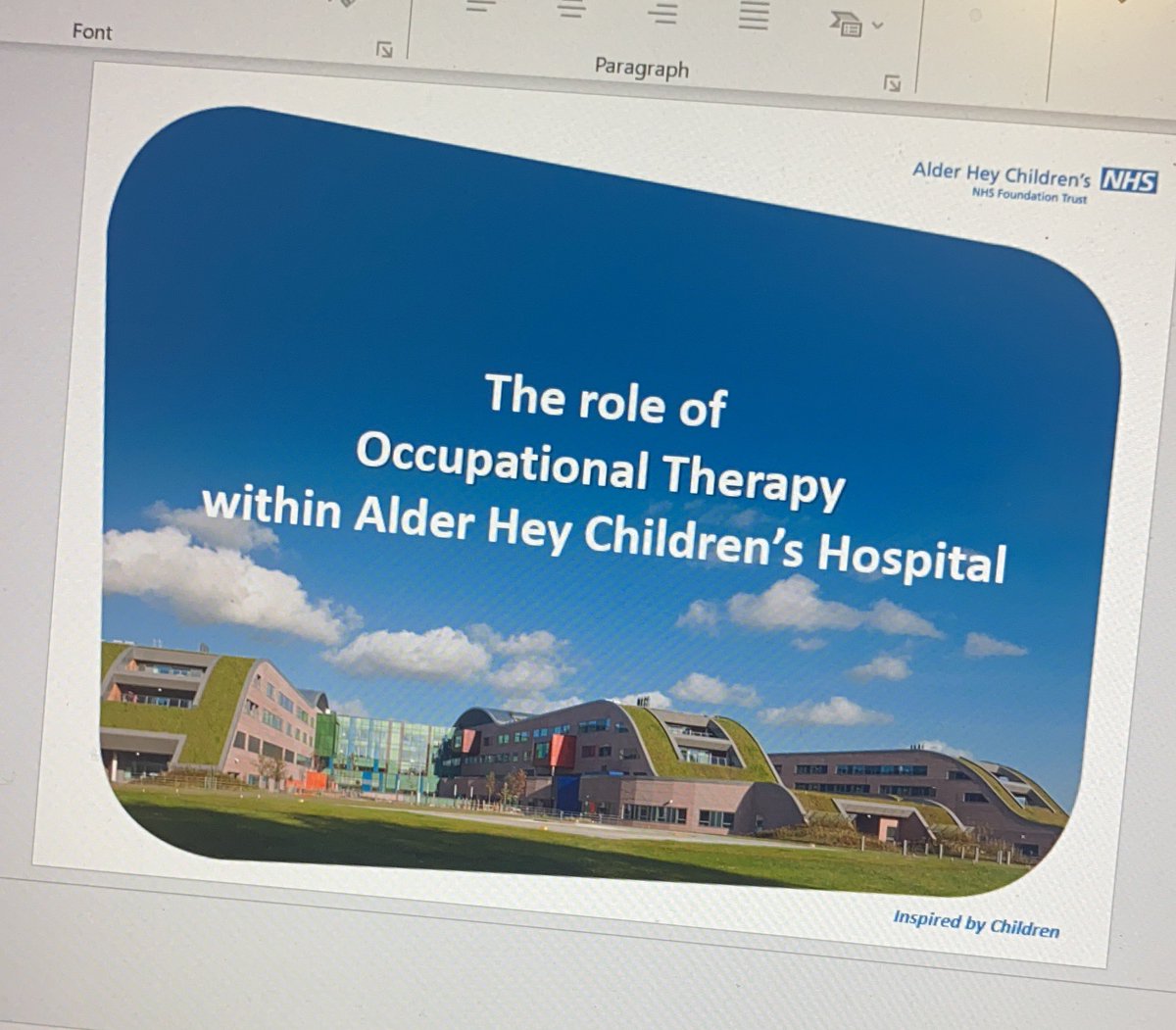 Font

Paragraph

Alder Hey Children's NHS
NHS Foundation Trust

The role of
Occupational Therapy
within Alder Hey Children's Hospital

Inspired by Children